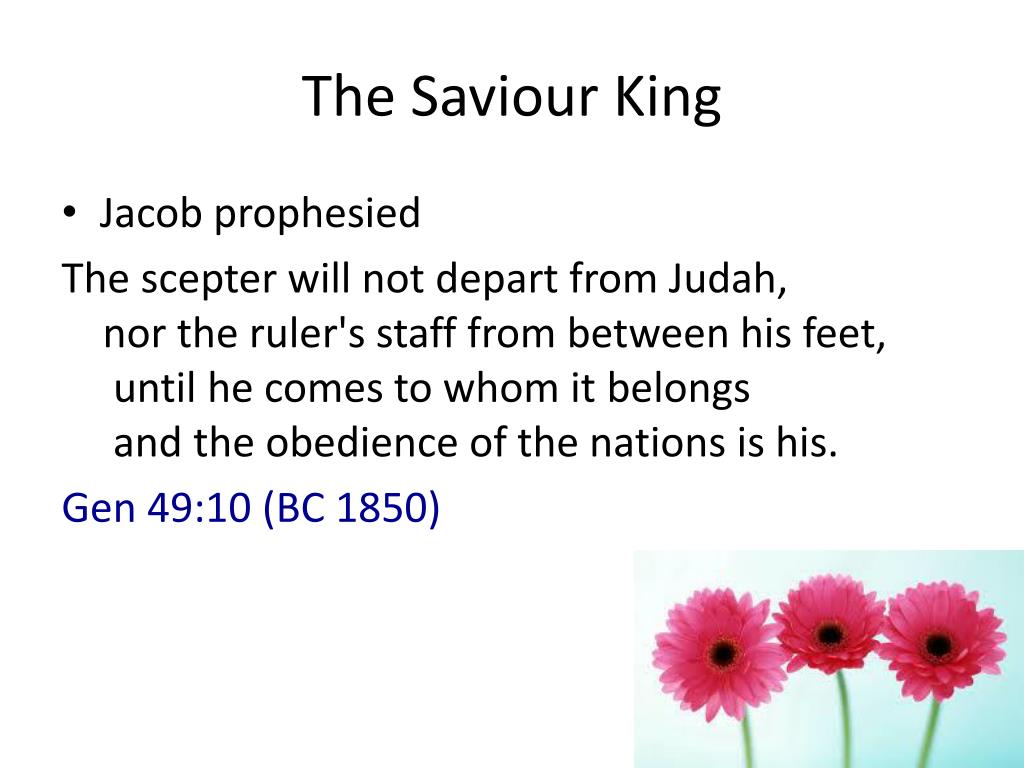 The Saviour King

• Jacob prophesied

The scepter will not depart from Judah,
nor the ruler's staff from between his feet,
until he comes to whom it belongs
and the obedience of the nations is his.

Gen 49:10 (BC 1850)